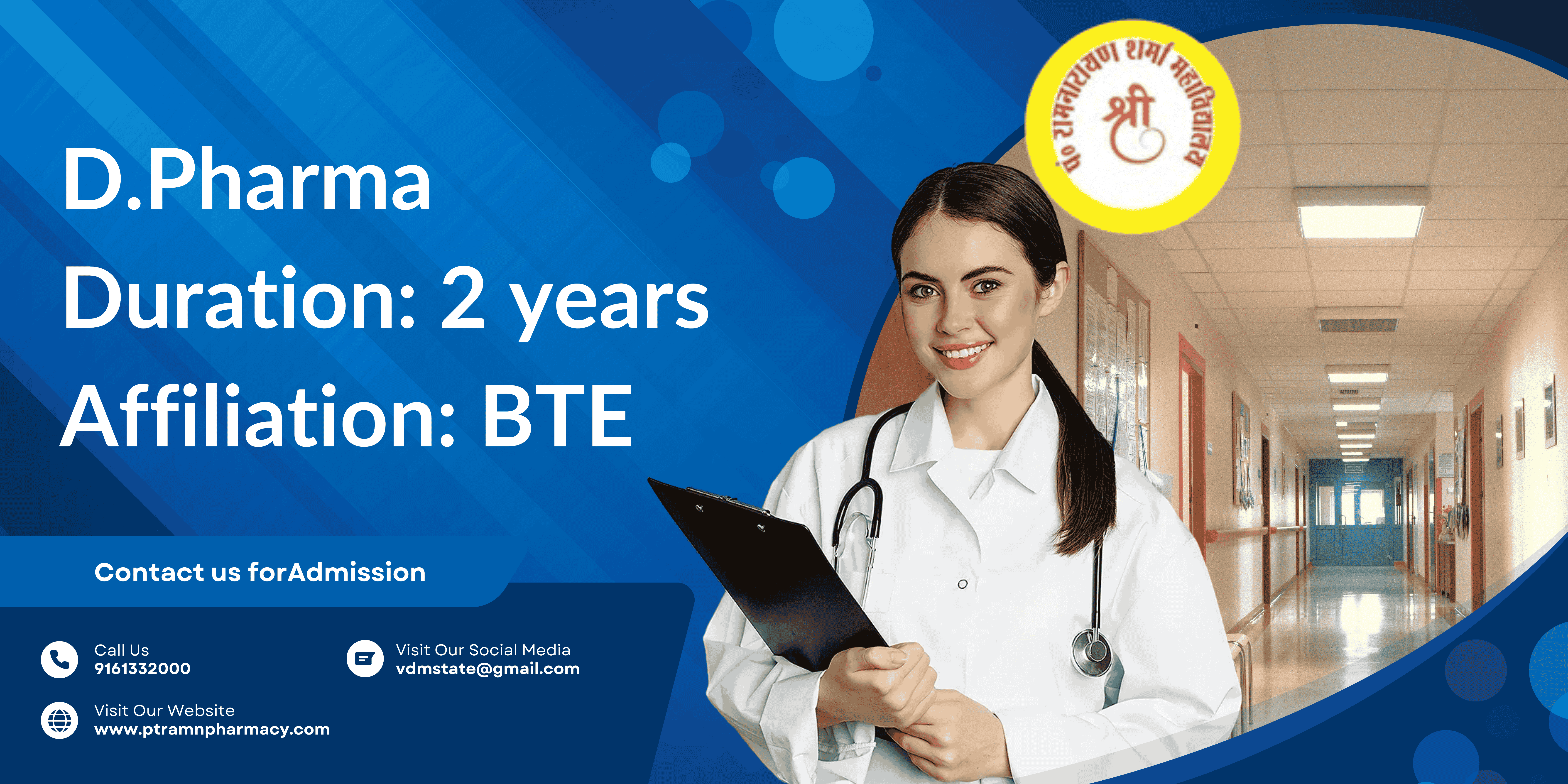 पं० रामनारायण शर्मा महाविद्यालय
श्री

D.Pharma
Duration: 2 years
Affiliation: BTE

Contact us forAdmission

Call Us
9161332000

Visit Our Social Media
vdmstate@gmail.com

Visit Our Website
www.ptramnpharmacy.com